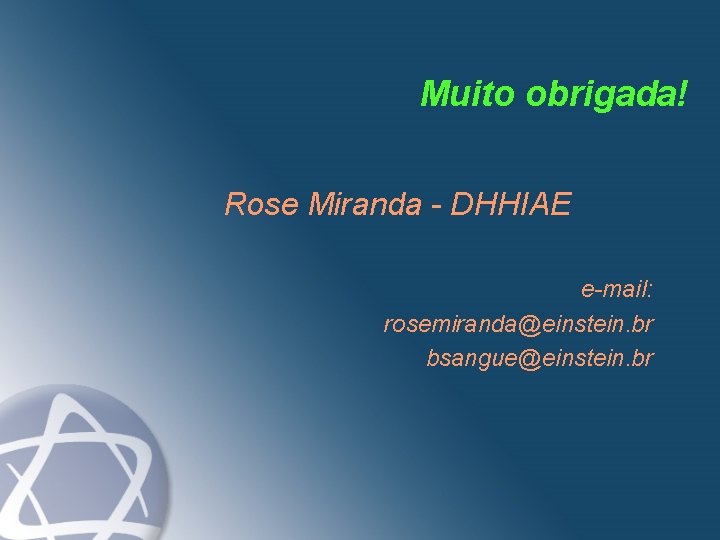 Muito obrigada!

Rose Miranda - DHHIAE

e-mail:
rosemiranda@einstein.br
bsangue@einstein.br